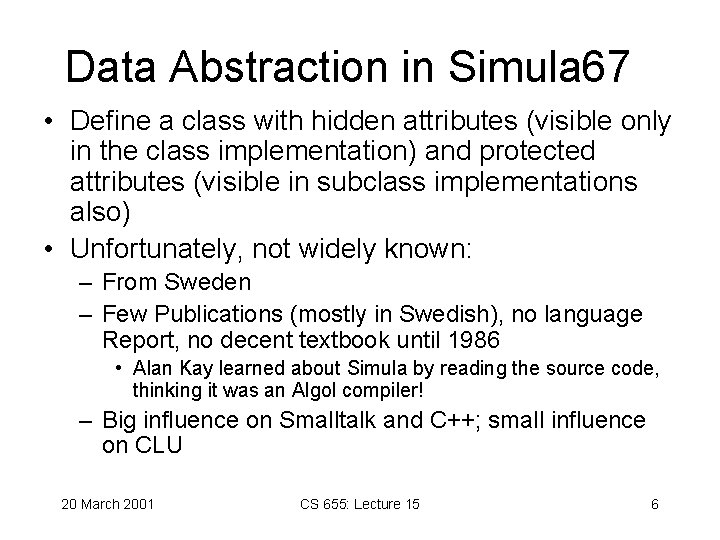 Data Abstraction in Simula67

• Define a class with hidden attributes (visible only in the class implementation) and protected attributes (visible in subclass implementations also)

• Unfortunately, not widely known:
– From Sweden
– Few Publications (mostly in Swedish), no language Report, no decent textbook until 1986
• Alan Kay learned about Simula by reading the source code, thinking it was an Algol compiler!
– Big influence on Smalltalk and C++; small influence on CLU

20 March 2001 CS 655: Lecture 15 6